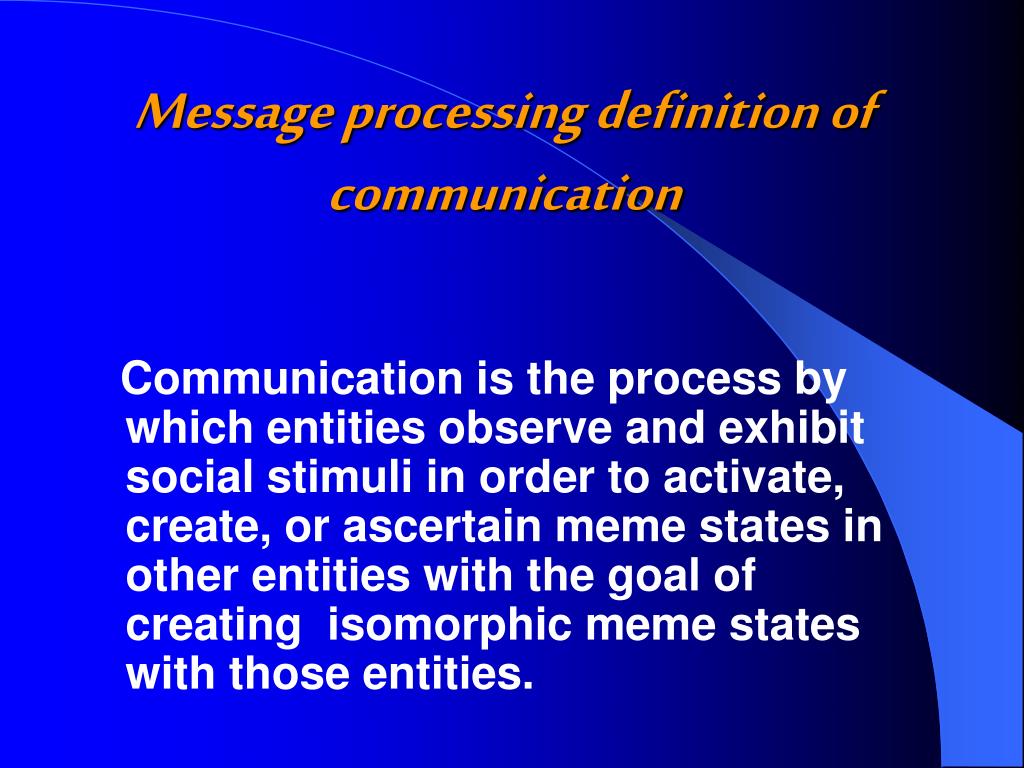 Message processing definition of communication

Communication is the process by which entities observe and exhibit social stimuli in order to activate, create, or ascertain meme states in other entities with the goal of creating isomorphic meme states with those entities.